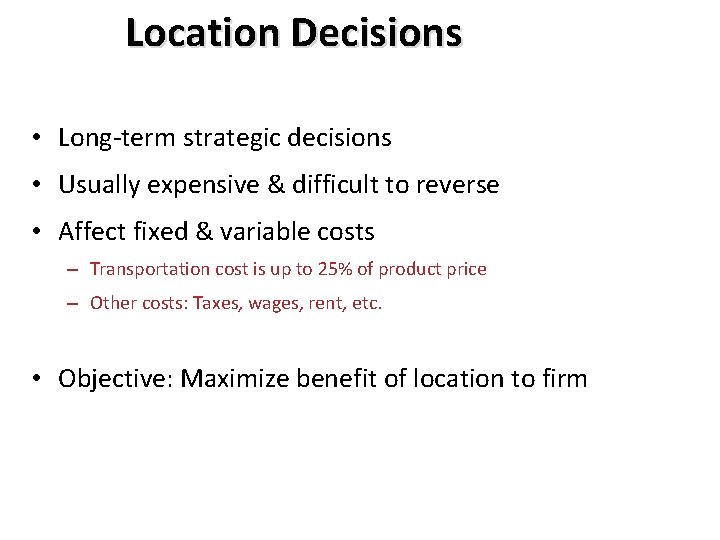 Location Decisions

• Long-term strategic decisions
• Usually expensive & difficult to reverse
• Affect fixed & variable costs
– Transportation cost is up to 25% of product price
– Other costs: Taxes, wages, rent, etc.

• Objective: Maximize benefit of location to firm